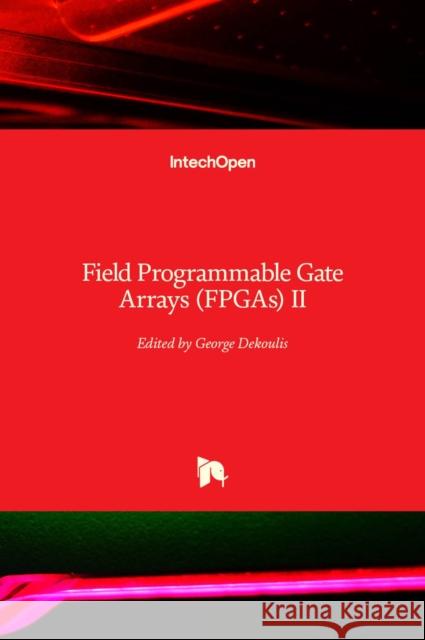 IntechOpen

Field Programmable Gate Arrays (FPGAs) II

Edited by George Dekoulis

Kraina Książek